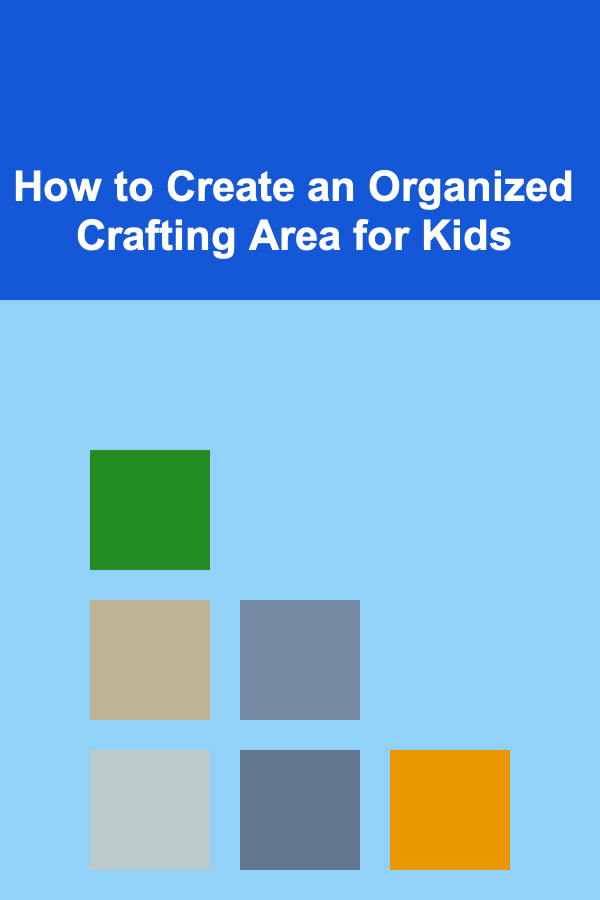 How to Create an Organized Crafting Area for Kids